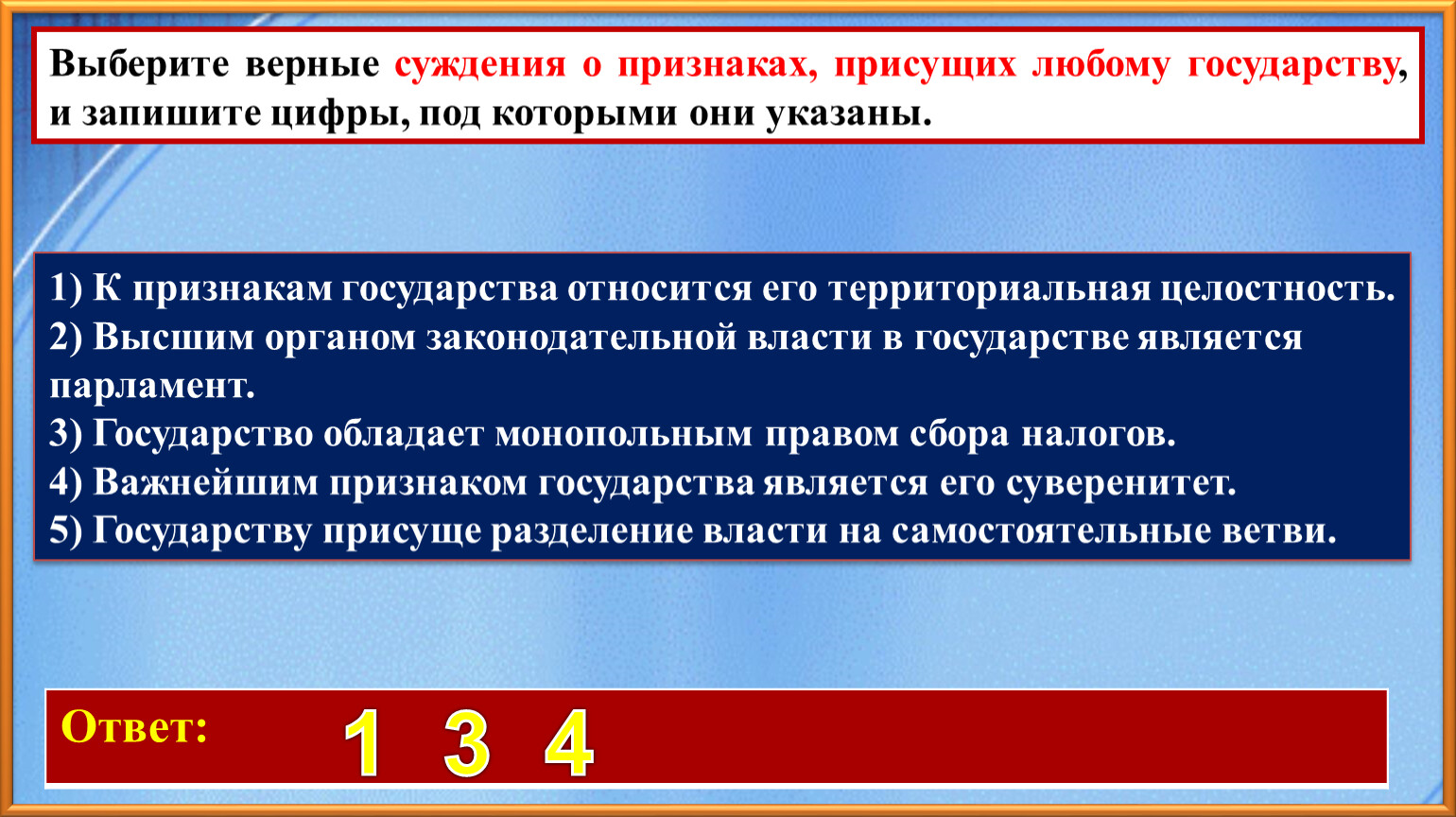 Выберите верные суждения о признаках, присущих любому государству, и запишите цифры, под которыми они указаны.

1) К признакам государства относится его территориальная целостность.
2) Высшим органом законодательной власти в государстве является парламент.
3) Государство обладает монопольным правом сбора налогов.
4) Важнейшим признаком государства является его суверенитет.
5) Государству присуще разделение власти на самостоятельные ветви.

Ответ: 1 3 4